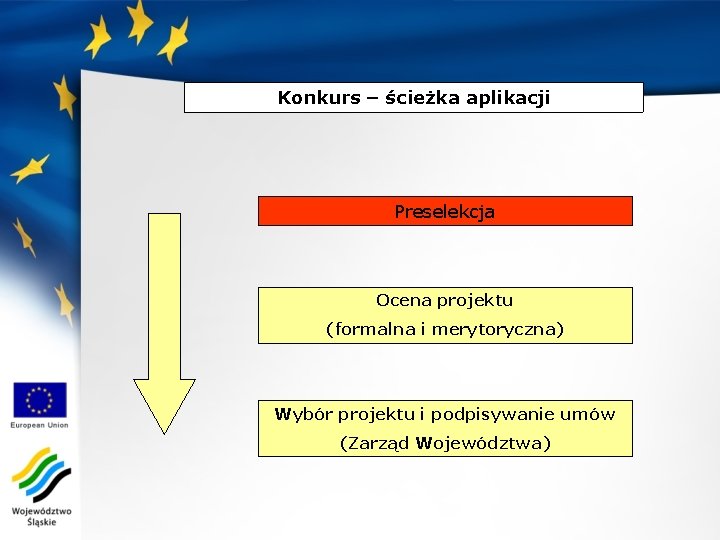 Konkurs – ścieżka aplikacji

Preselekcja

Ocena projektu
(formalna i merytoryczna)

Wybór projektu i podpisywanie umów
(Zarząd Województwa)

European Union

Województwo Śląskie